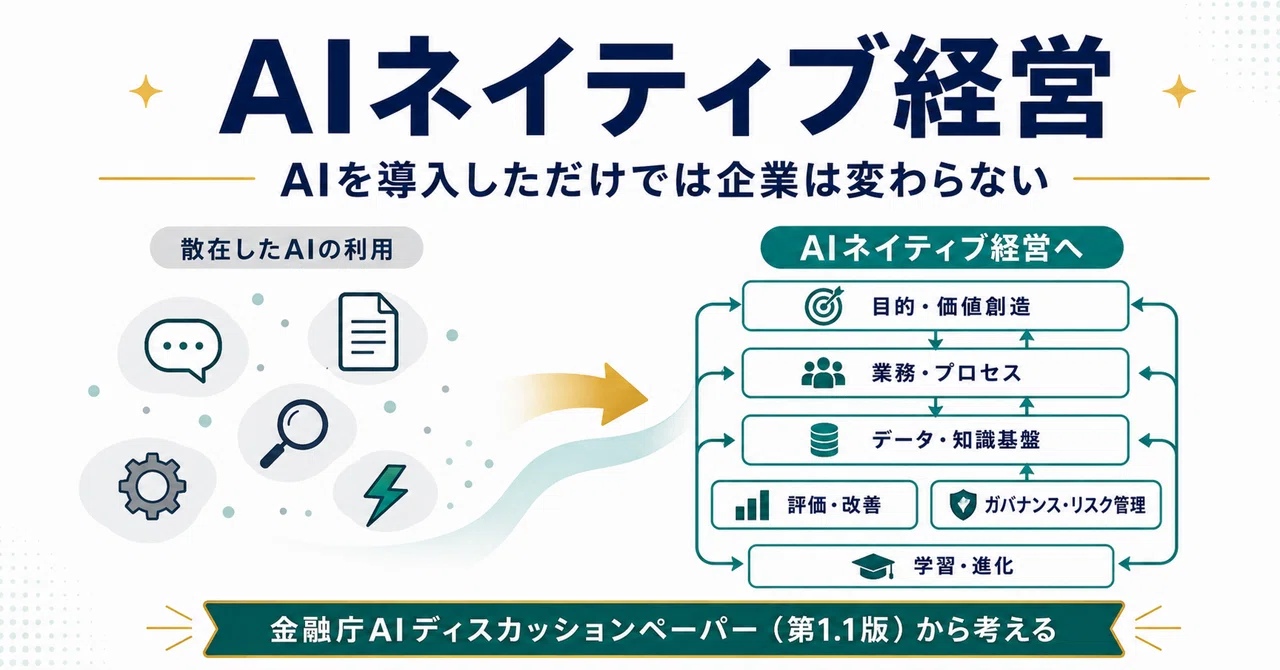 AIネイティブ経営

AIを導入しただけでは企業は変わらない

散在したAIの利用

AIネイティブ経営へ

目的・価値創造

業務・プロセス

データ・知識基盤

評価・改善

ガバナンス・リスク管理

学習・進化

金融庁AIディスカッションペーパー（第1.1版）から考える